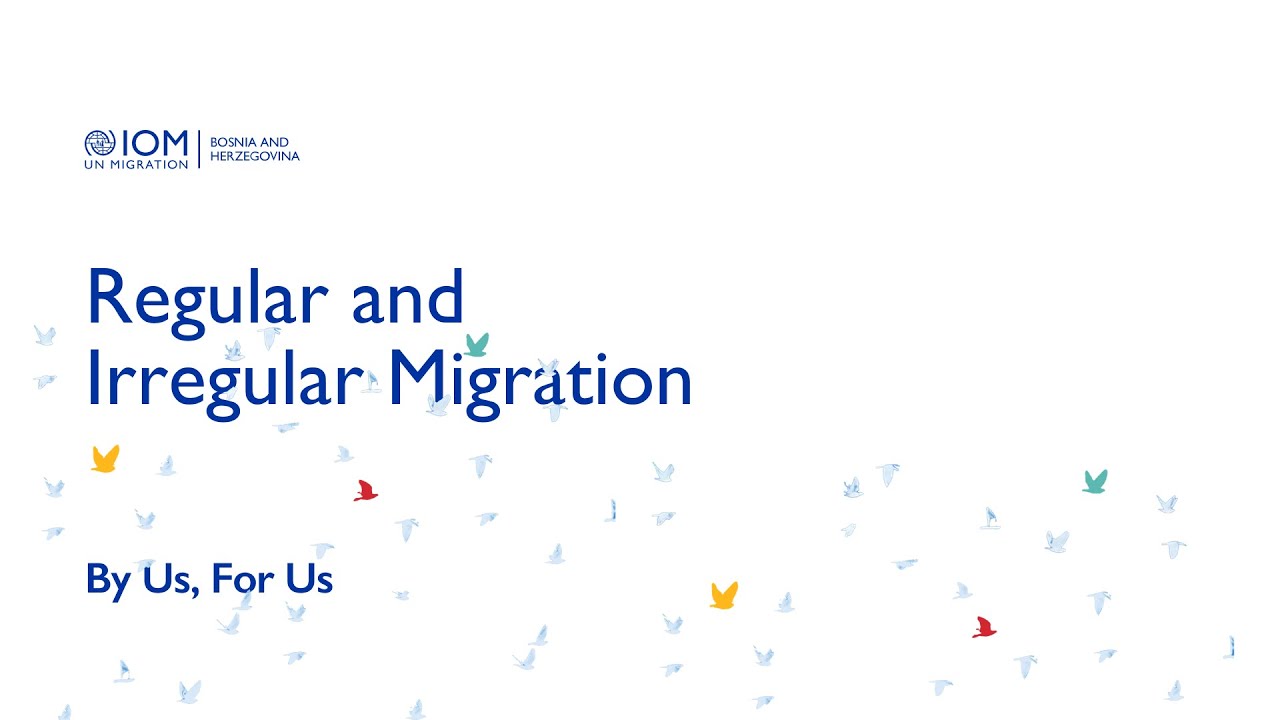 IOM
UN MIGRATION

BOSNIA AND
HERZEGOVINA

Regular and
Irregular Migration

By Us, For Us